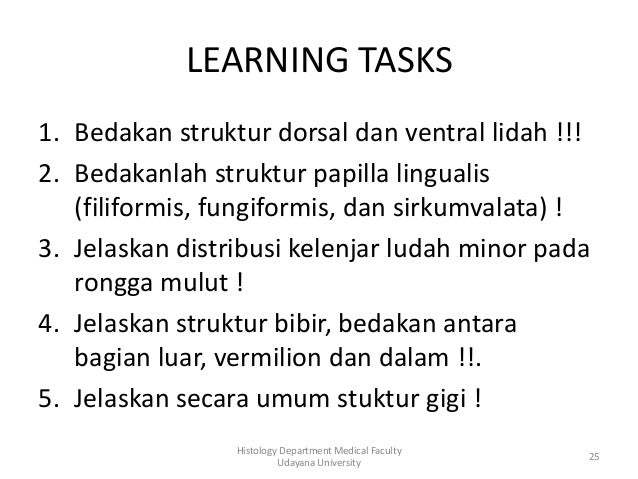 LEARNING TASKS

1. Bedakan struktur dorsal dan ventral lidah !!!
2. Bedakanlah struktur papilla lingualis (filiformis, fungiformis, dan sirkumvalata) !
3. Jelaskan distribusi kelenjar ludah minor pada rongga mulut !
4. Jelaskan struktur bibir, bedakan antara bagian luar, vermilion dan dalam !!.
5. Jelaskan secara umum stuktur gigi !

Histology Department Medical Faculty
Udayana University

25